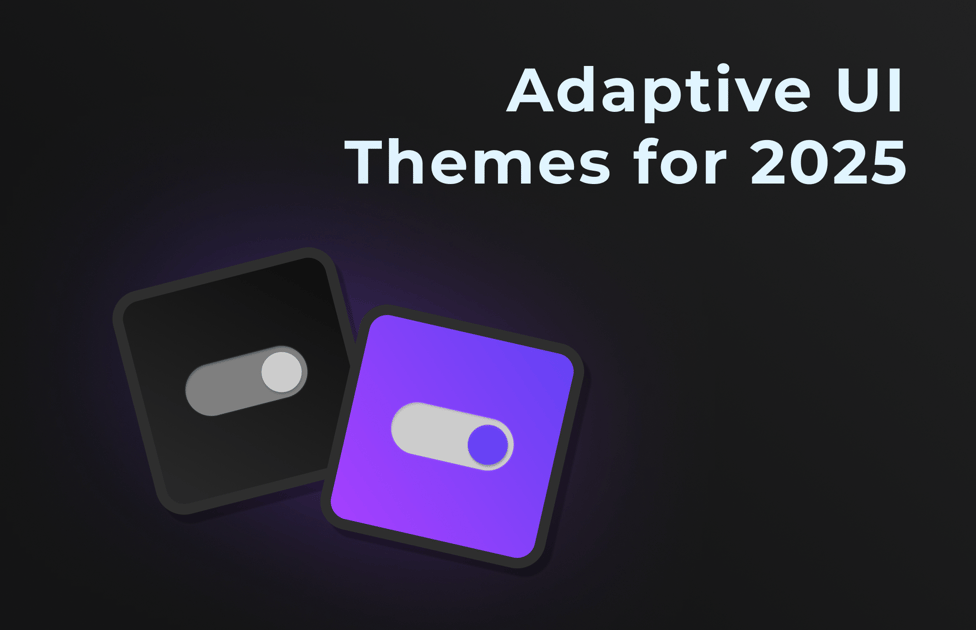 Adaptive UI
Themes for 2025